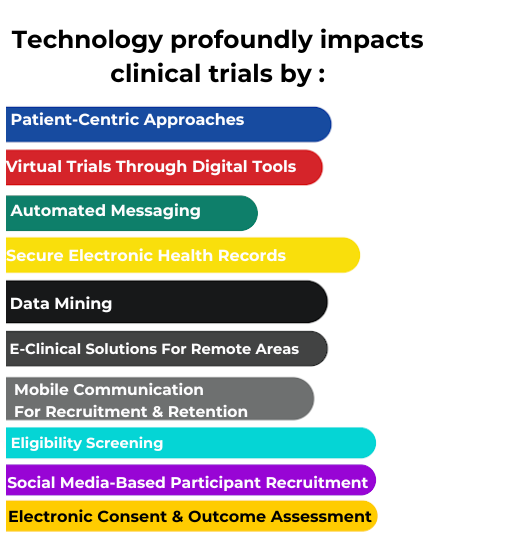 Technology profoundly impacts clinical trials by :

Patient-Centric Approaches

Virtual Trials Through Digital Tools

Automated Messaging

Secure Electronic Health Records

Data Mining

E-Clinical Solutions For Remote Areas

Mobile Communication For Recruitment & Retention

Eligibility Screening

Social Media-Based Participant Recruitment

Electronic Consent & Outcome Assessment